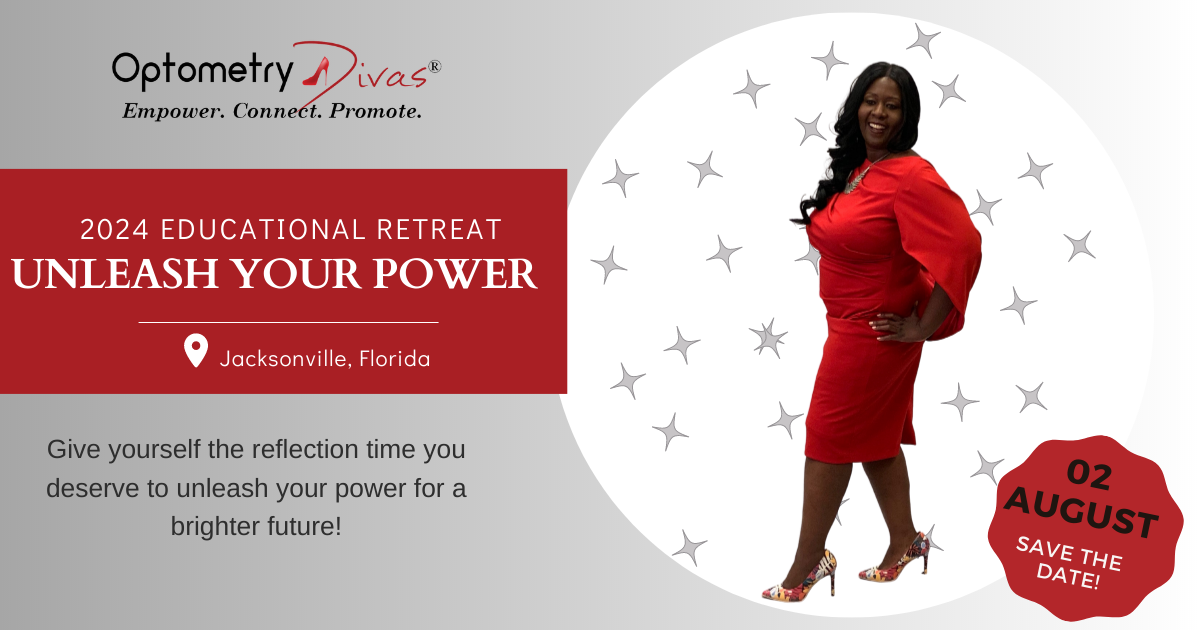 Optometry Divas®
Empower. Connect. Promote.

2024 EDUCATIONAL RETREAT
UNLEASH YOUR POWER

Jacksonville, Florida

Give yourself the reflection time you deserve to unleash your power for a brighter future!

02
AUGUST
SAVE THE DATE!